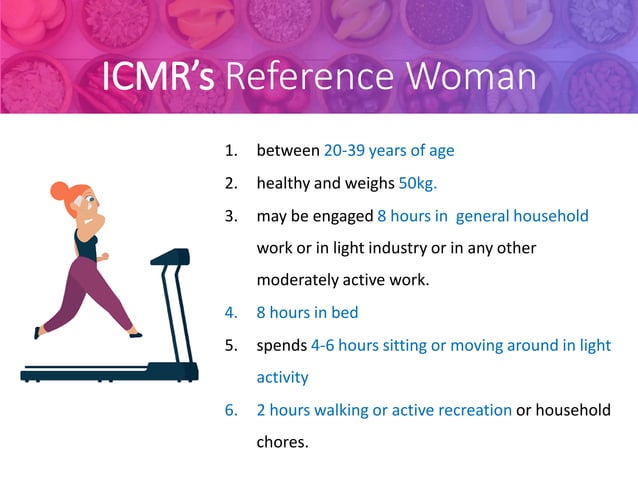 ICMR's Reference Woman

1. between 20-39 years of age
2. healthy and weighs 50kg.
3. may be engaged 8 hours in general household work or in light industry or in any other moderately active work.
4. 8 hours in bed
5. spends 4-6 hours sitting or moving around in light activity
6. 2 hours walking or active recreation or household chores.